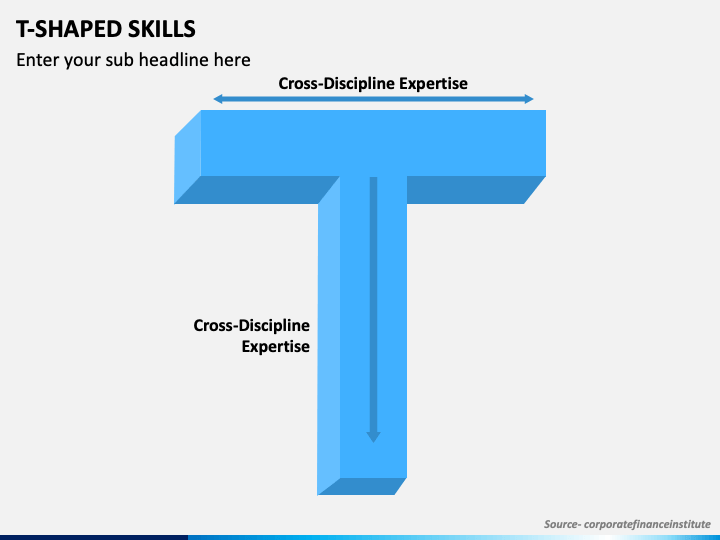 T-SHAPED SKILLS

Enter your sub headline here

Cross-Discipline Expertise

Cross-Discipline Expertise

Source- corporatefinanceinstitute